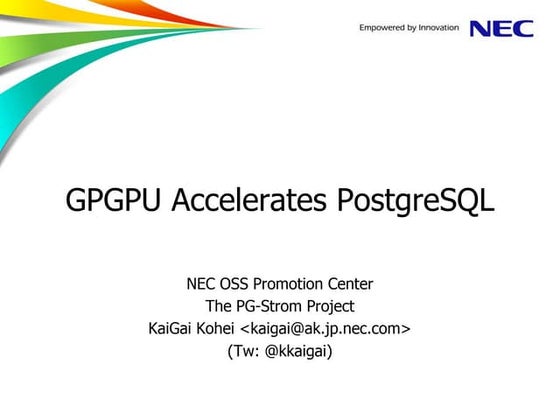 Empowered by Innovation NEC

GPGPU Accelerates PostgreSQL

NEC OSS Promotion Center
The PG-Strom Project
KaiGai Kohei <kaigai@ak.jp.nec.com>
(Tw: @kkaigai)